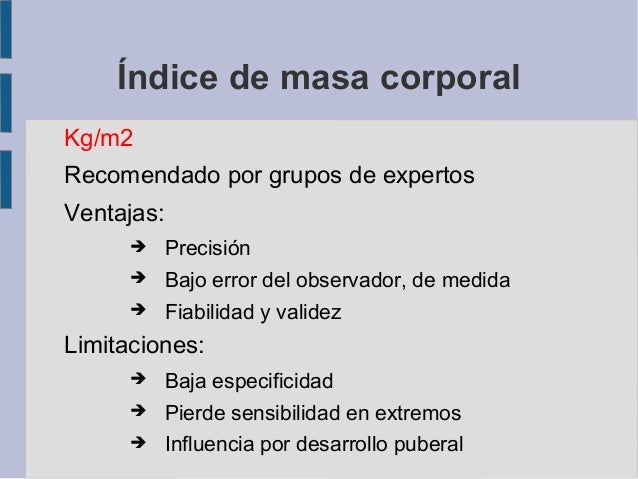 Índice de masa corporal

Kg/m2

Recomendado por grupos de expertos

Ventajas:

➔ Precisión
➔ Bajo error del observador, de medida
➔ Fiabilidad y validez

Limitaciones:

➔ Baja especificidad
➔ Pierde sensibilidad en extremos
➔ Influencia por desarrollo puberal